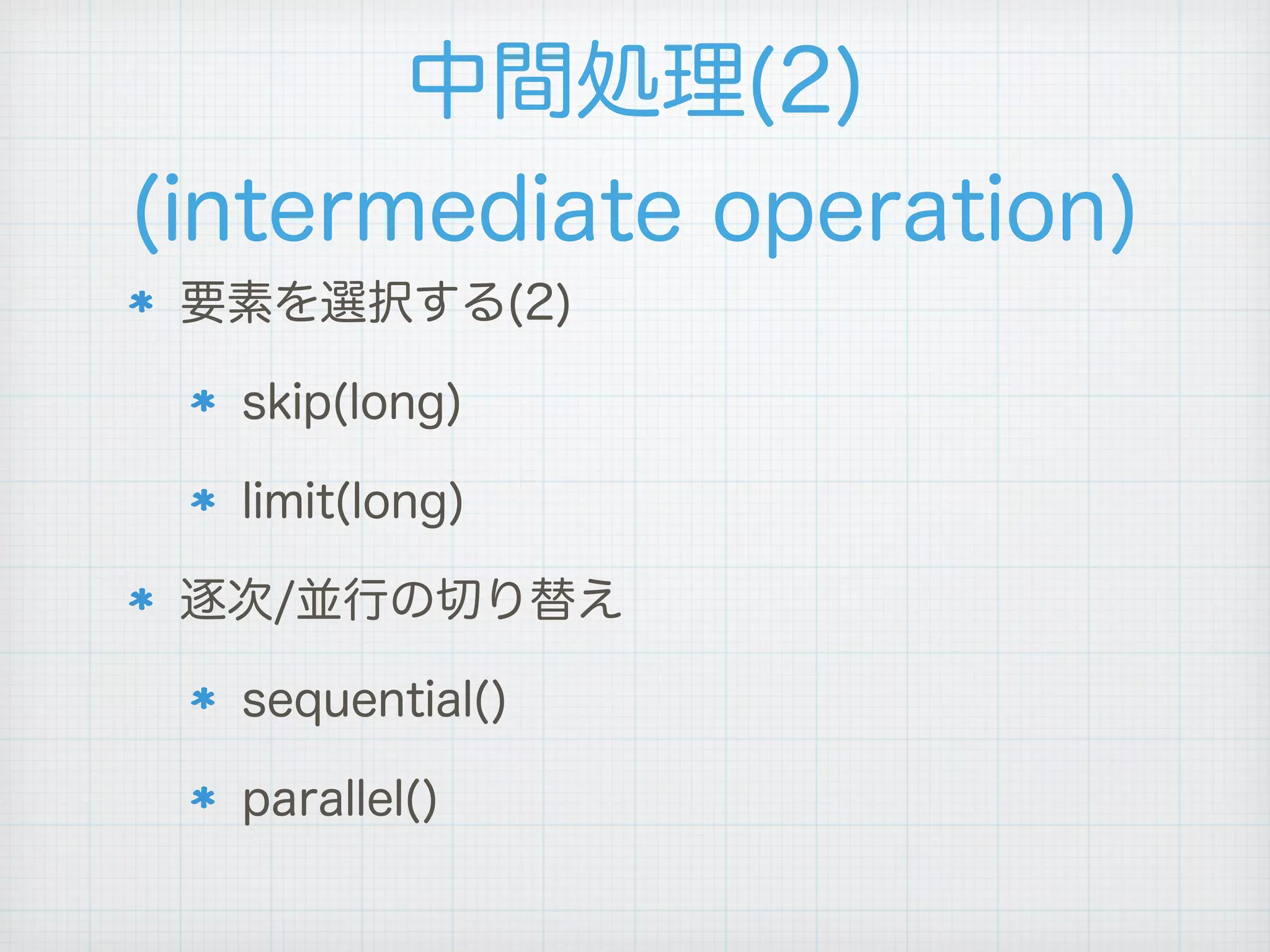 中間処理(2)
(intermediate operation)

* 要素を選択する(2)
  * skip(long)
  * limit(long)
* 逐次/並行の切り替え
  * sequential()
  * parallel()